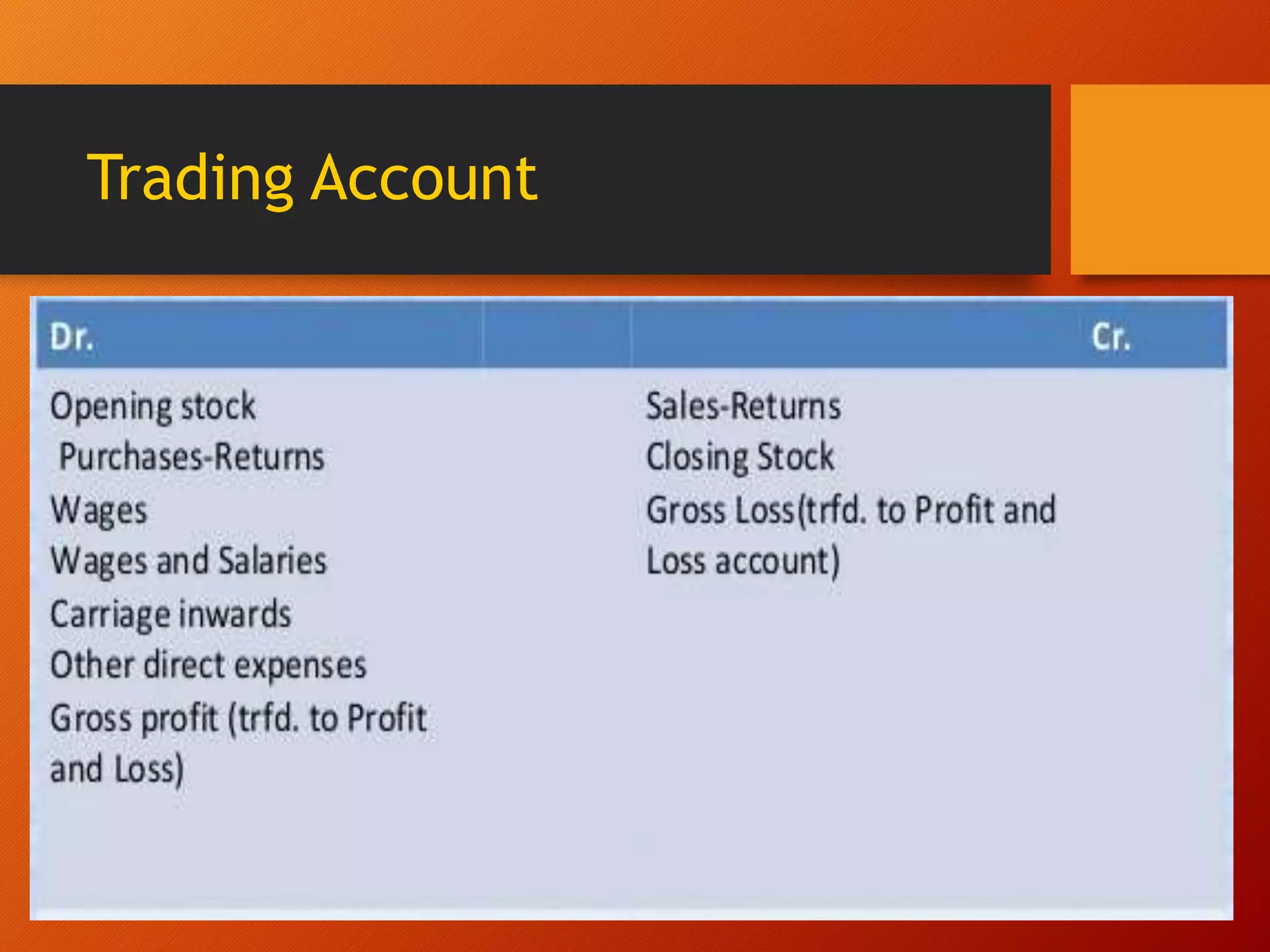 Trading Account

| Dr. | | Cr. |
|---|---|---|
| Opening stock<br>Purchases-Returns<br>Wages<br>Wages and Salaries<br>Carriage inwards<br>Other direct expenses<br>Gross profit (trfd. to Profit and Loss) | | Sales-Returns<br>Closing Stock<br>Gross Loss(trfd. to Profit and Loss account) |